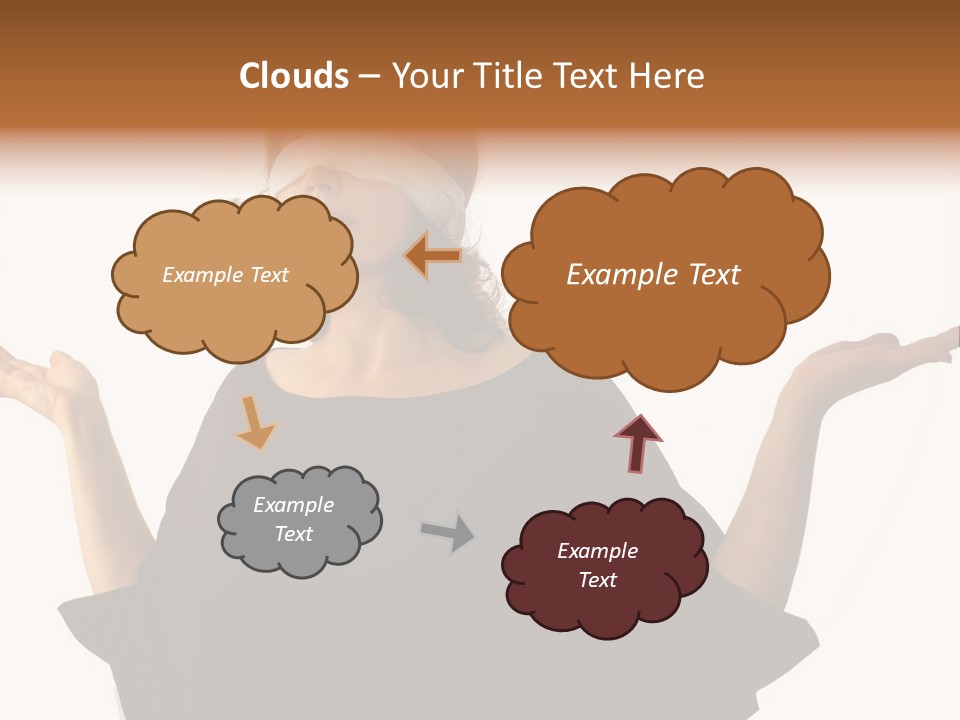 Clouds – Your Title Text Here

Example Text

Example Text

Example Text

Example Text